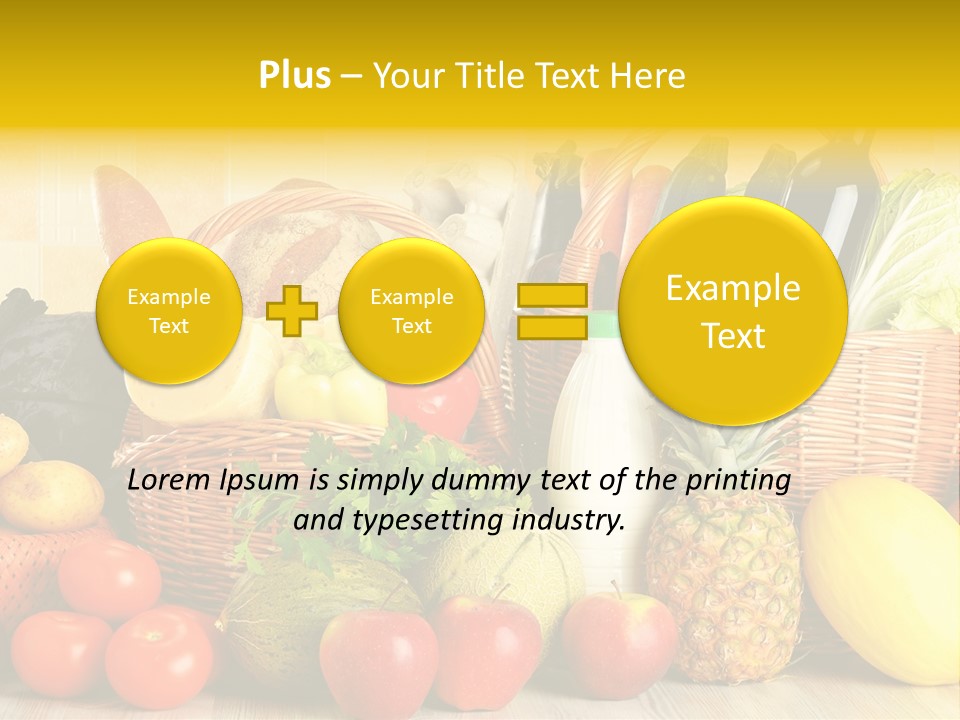 Plus – Your Title Text Here

Example Text

Example Text

Example Text

Lorem Ipsum is simply dummy text of the printing and typesetting industry.